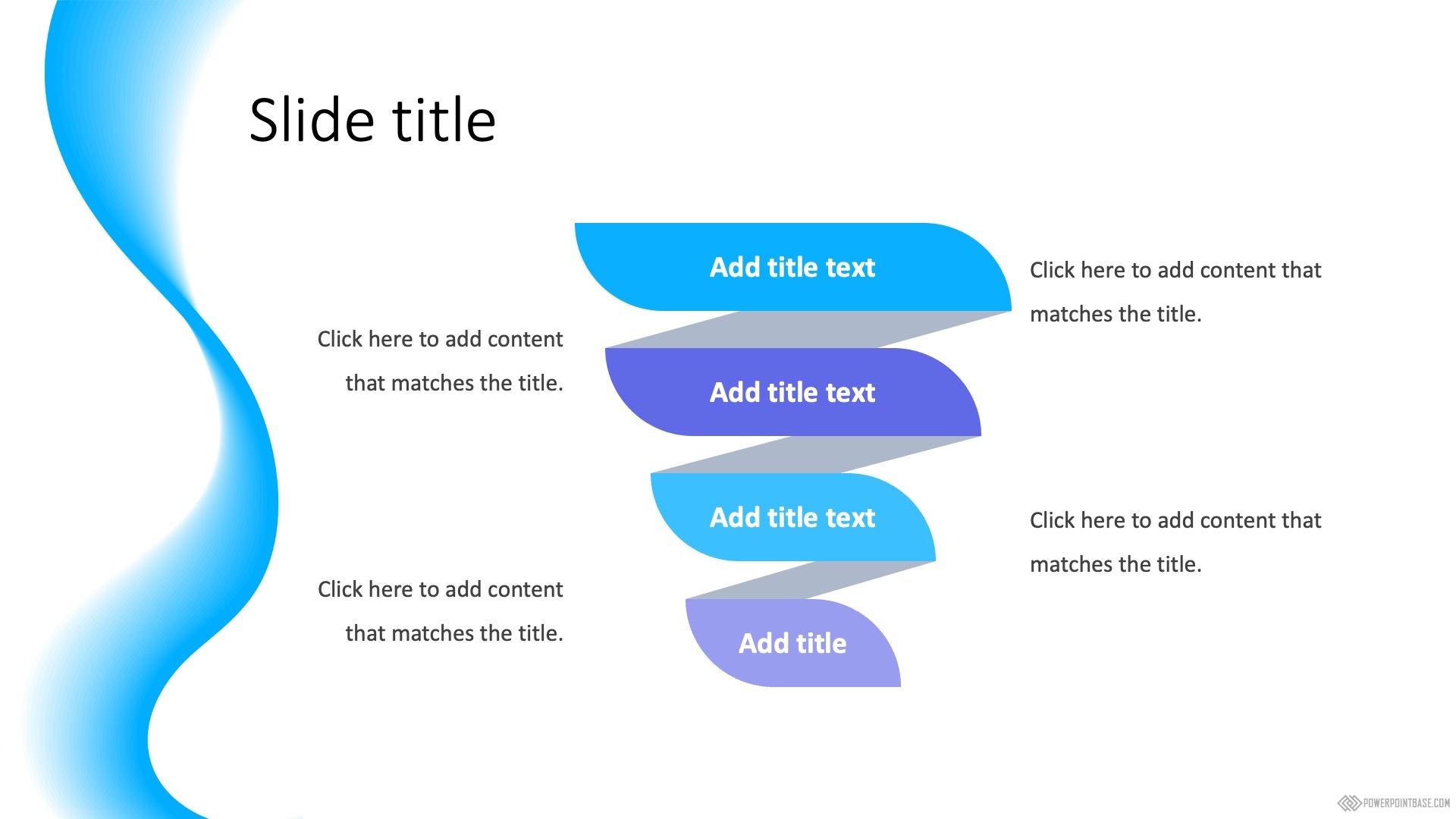 Slide title

Add title text

Click here to add content that matches the title.

Click here to add content that matches the title.

Add title text

Add title text

Click here to add content that matches the title.

Click here to add content that matches the title.

Add title

POWERPOINTBASE.COM